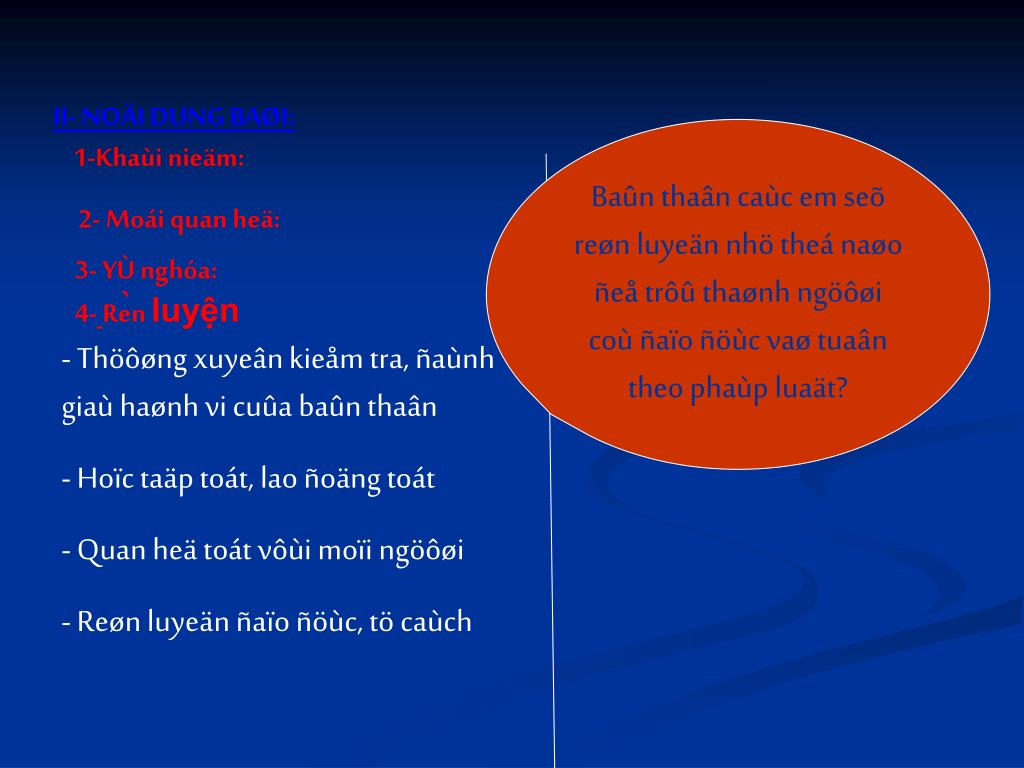 II- NOÄI DUNG BAØI:

1-Khaùi nieäm:

2- Moái quan heä:

3- YÙ nghóa:

4- Rèn luyện

- Thöôøng xuyeân kieåm tra, ñaùnh giaù haønh vi cuûa baûn thaân

- Hoïc taäp toát, lao ñoäng toát

- Quan heä toát vôùi moïi ngöôøi

- Reøn luyeän ñaïo ñöùc, tö caùch

Baûn thaân caùc em seõ reøn luyeän nhö theá naøo ñeå trôû thaønh ngöôøi coù ñaïo ñöùc vaø tuaân theo phaùp luaät?